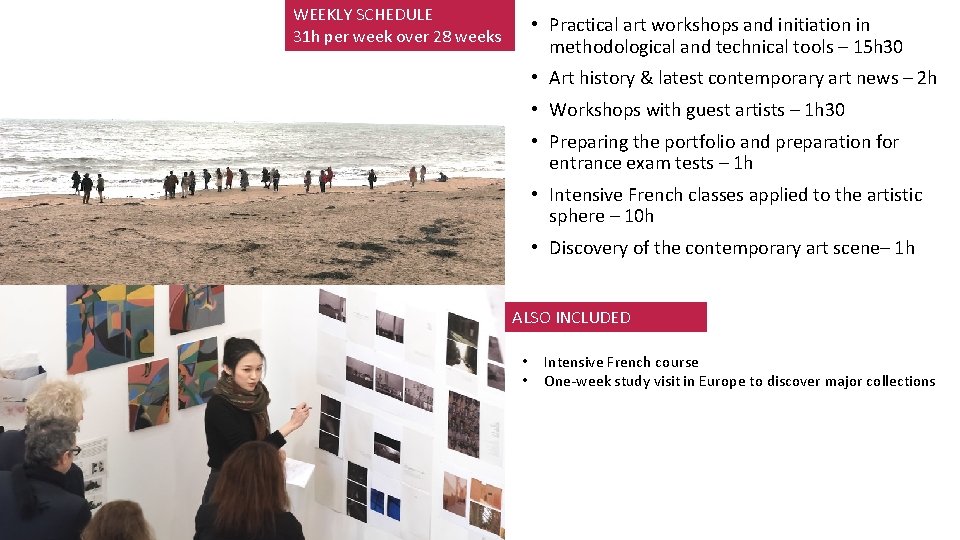 WEEKLY SCHEDULE
31h per week over 28 weeks

• Practical art workshops and initiation in methodological and technical tools – 15h30
• Art history & latest contemporary art news – 2h
• Workshops with guest artists – 1h30
• Preparing the portfolio and preparation for entrance exam tests – 1h
• Intensive French classes applied to the artistic sphere – 10h
• Discovery of the contemporary art scene– 1h

ALSO INCLUDED

• Intensive French course
• One-week study visit in Europe to discover major collections